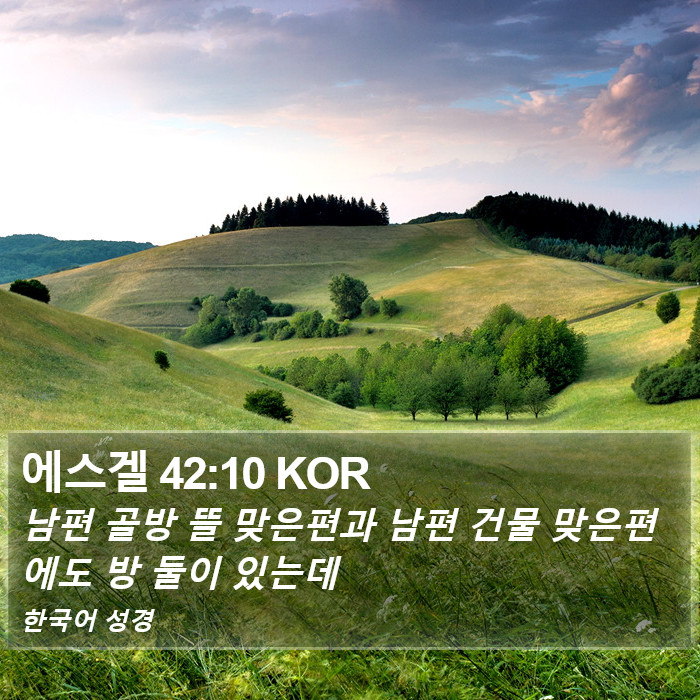 에스겔 42:10 KOR

남편 골방 뜰 맞은편과 남편 건물 맞은편에도 방 둘이 있는데

한국어 성경